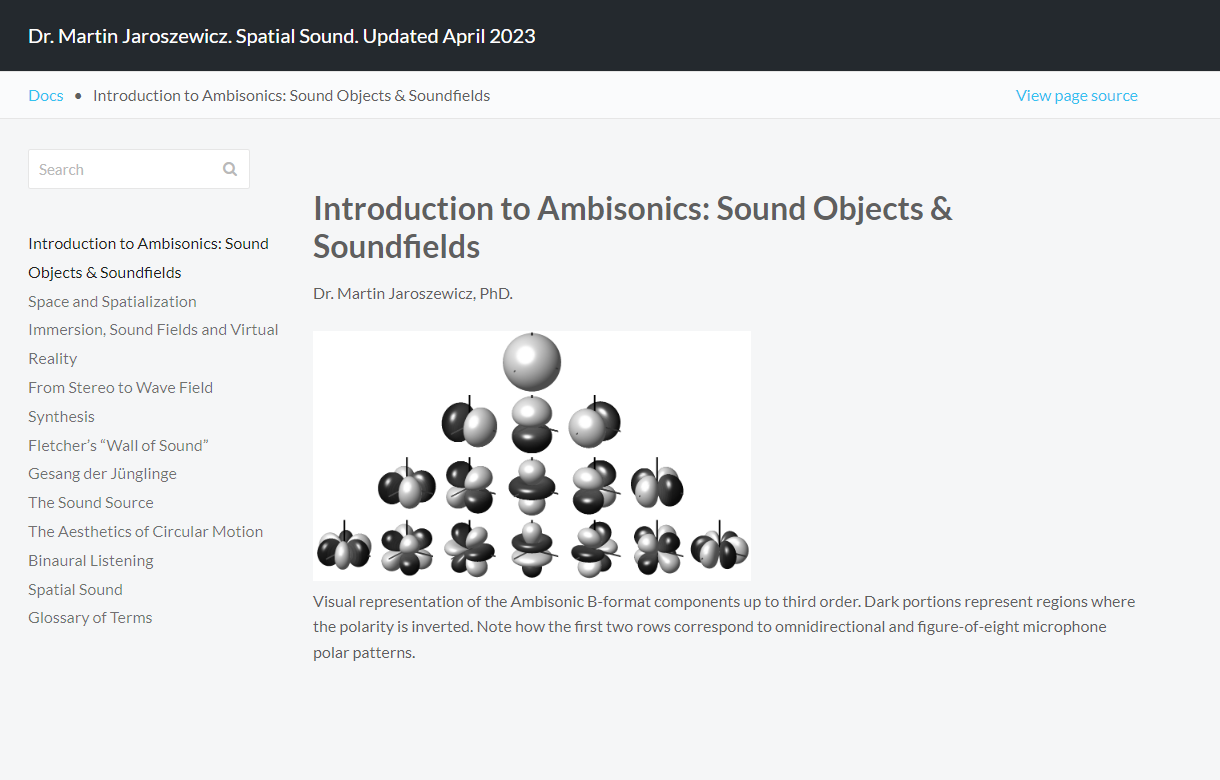 Dr. Martin Jaroszewicz. Spatial Sound. Updated April 2023

Docs • Introduction to Ambisonics: Sound Objects & Soundfields

View page source

Search

Introduction to Ambisonics: Sound Objects & Soundfields
Space and Spatialization
Immersion, Sound Fields and Virtual Reality
From Stereo to Wave Field Synthesis
Fletcher's "Wall of Sound"
Gesang der Jünglinge
The Sound Source
The Aesthetics of Circular Motion
Binaural Listening
Spatial Sound
Glossary of Terms

Introduction to Ambisonics: Sound Objects & Soundfields

Dr. Martin Jaroszewicz, PhD.

Visual representation of the Ambisonic B-format components up to third order. Dark portions represent regions where the polarity is inverted. Note how the first two rows correspond to omnidirectional and figure-of-eight microphone polar patterns.